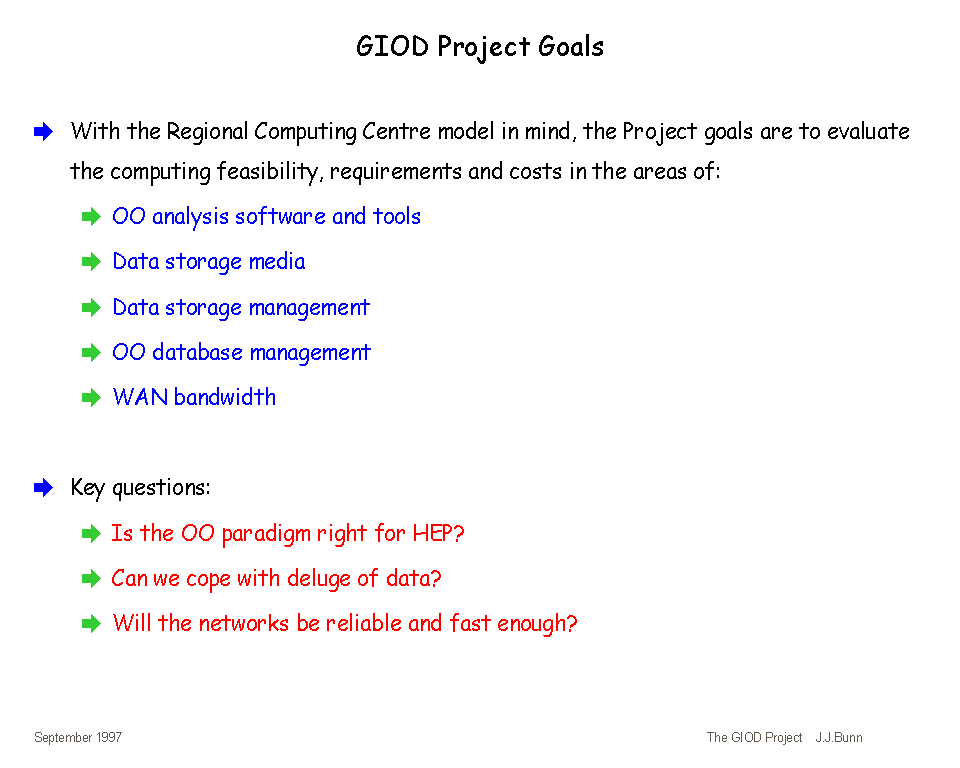 GIOD Project Goals

With the Regional Computing Centre model in mind, the Project goals are to evaluate the computing feasibility, requirements and costs in the areas of:

OO analysis software and tools

Data storage media

Data storage management

OO database management

WAN bandwidth

Key questions:

Is the OO paradigm right for HEP?

Can we cope with deluge of data?

Will the networks be reliable and fast enough?

September 1997

The GIOD Project J.J.Bunn